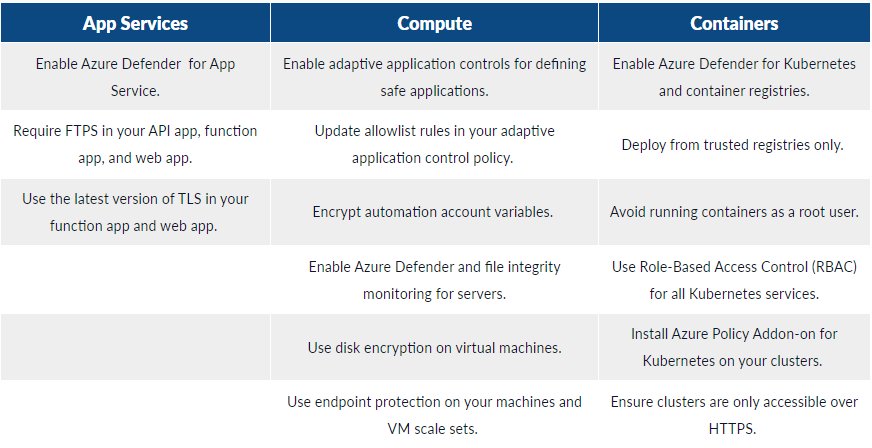 | App Services | Compute | Containers |
|---|---|---|
| Enable Azure Defender for App Service. | Enable adaptive application controls for defining safe applications. | Enable Azure Defender for Kubernetes and container registries. |
| Require FTPS in your API app, function app, and web app. | Update allowlist rules in your adaptive application control policy. | Deploy from trusted registries only. |
| Use the latest version of TLS in your function app and web app. | Encrypt automation account variables. | Avoid running containers as a root user. |
| | Enable Azure Defender and file integrity monitoring for servers. | Use Role-Based Access Control (RBAC) for all Kubernetes services. |
| | Use disk encryption on virtual machines. | Install Azure Policy Addon-on for Kubernetes on your clusters. |
| | Use endpoint protection on your machines and VM scale sets. | Ensure clusters are only accessible over HTTPS. |